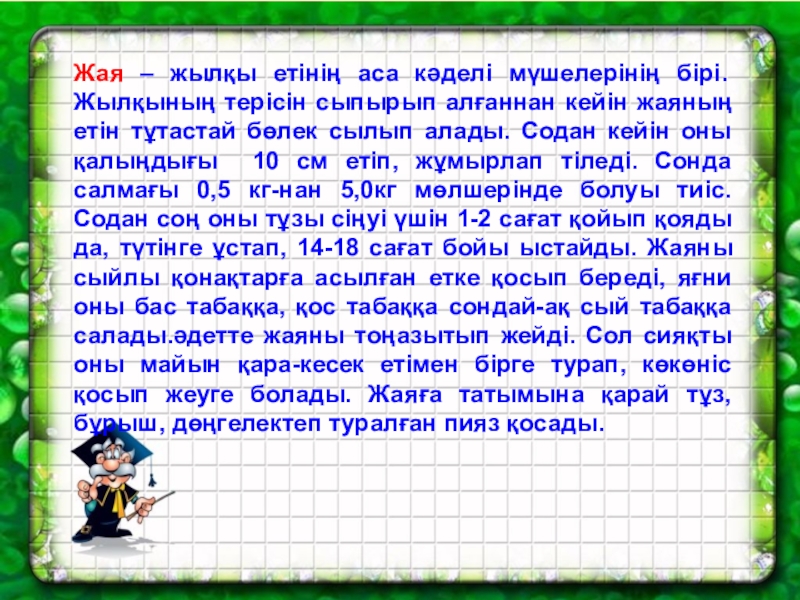 Жая – жылқы етінің аса кәделі мүшелерінің бірі. Жылқының терісін сыпырып алғаннан кейін жаяның етін тұтастай бөлек сылып алады. Содан кейін оны қалыңдығы 10 см етіп, жұмырлап тіледі. Сонда салмағы 0,5 кг-нан 5,0кг мөлшерінде болуы тиіс. Содан соң оны тұзы сіңуі үшін 1-2 сағат қойып қояды да, түтінге ұстап, 14-18 сағат бойы ыстайды. Жаяны сыйлы қонақтарға асылған етке қосып береді, яғни оны бас табаққа, қос табаққа сондай-ақ сый табаққа салады.әдетте жаяны тоңазытып жейді. Сол сияқты оны майын қара-кесек етімен бірге турап, көкөніс қосып жеуге болады. Жаяға татымына қарай тұз, бұрыш, дөңгелектеп туралған пияз қосады.